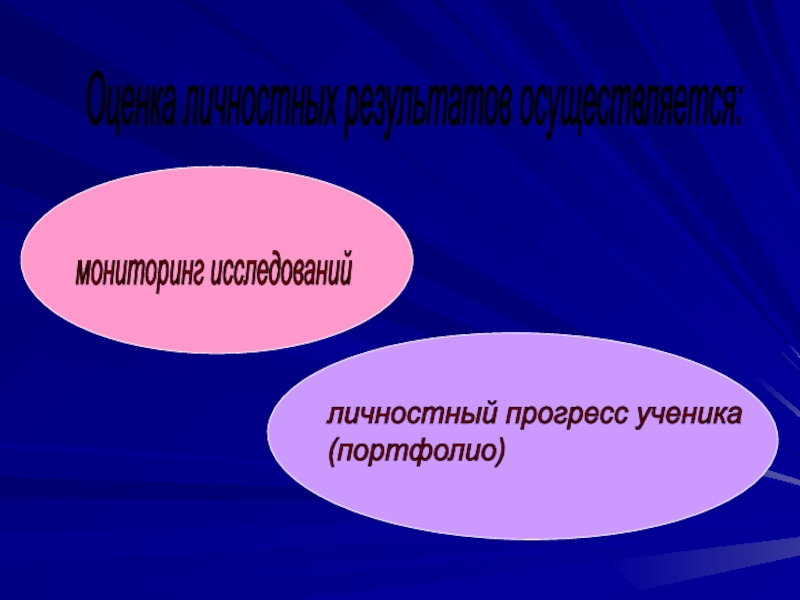 Оценка личностных результатов осуществляется:

мониторинг исследований

личностный прогресс ученика (портфолио)